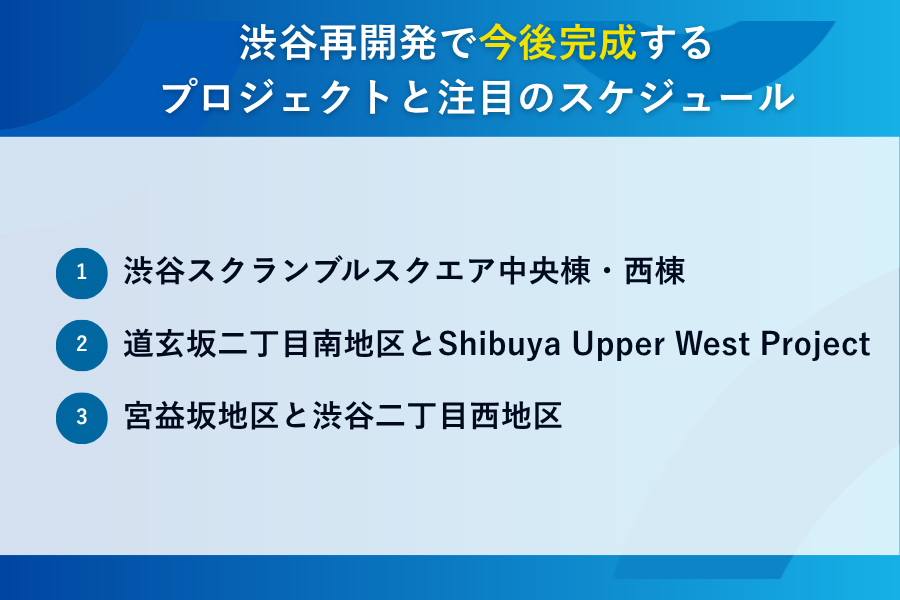 渋谷再開発で今後完成する
プロジェクトと注目のスケジュール

1 渋谷スクランブルスクエア中央棟・西棟

2 道玄坂二丁目南地区とShibuya Upper West Project

3 宮益坂地区と渋谷二丁目西地区